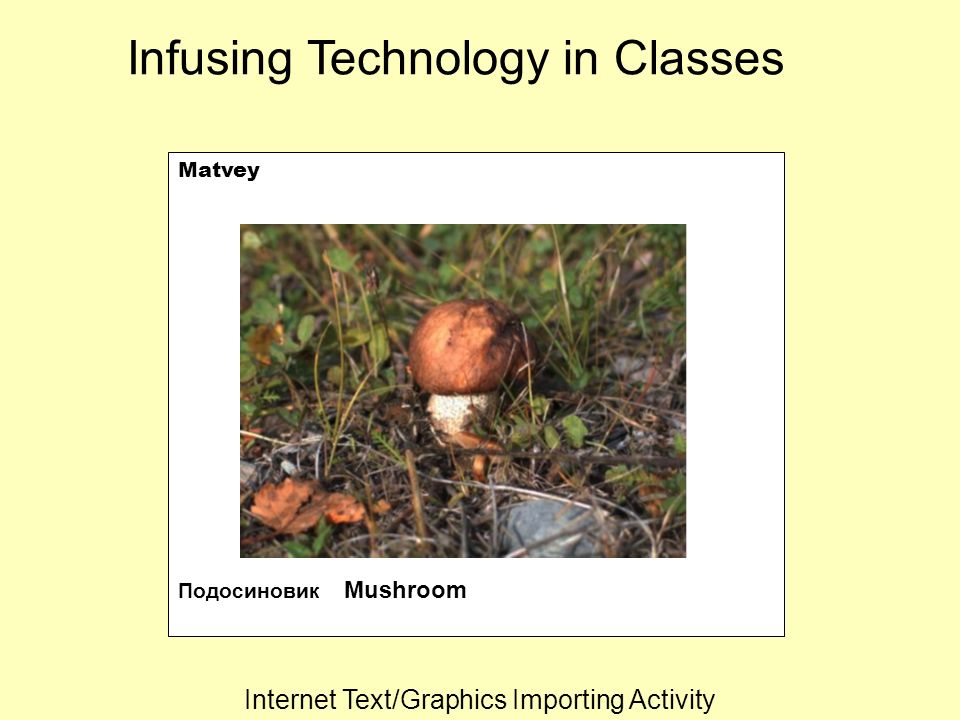 Infusing Technology in Classes

Matvey

Подосиновик Mushroom

Internet Text/Graphics Importing Activity